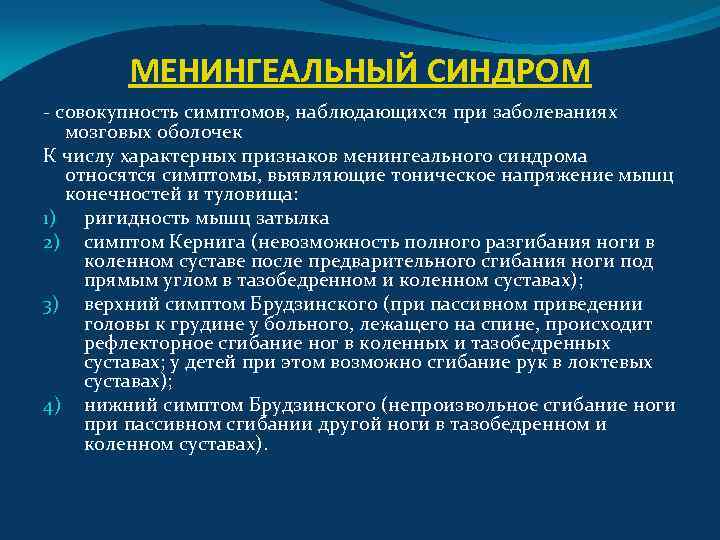 МЕНИНГЕАЛЬНЫЙ СИНДРОМ

- совокупность симптомов, наблюдающихся при заболеваниях мозговых оболочек

К числу характерных признаков менингеального синдрома относятся симптомы, выявляющие тоническое напряжение мышц конечностей и туловища:

1) ригидность мышц затылка
2) симптом Кернига (невозможность полного разгибания ноги в коленном суставе после предварительного сгибания ноги под прямым углом в тазобедренном и коленном суставах);
3) верхний симптом Брудзинского (при пассивном приведении головы к грудине у больного, лежащего на спине, происходит рефлекторное сгибание ног в коленных и тазобедренных суставах; у детей при этом возможно сгибание рук в локтевых суставах);
4) нижний симптом Брудзинского (непроизвольное сгибание ноги при пассивном сгибании другой ноги в тазобедренном и коленном суставах).